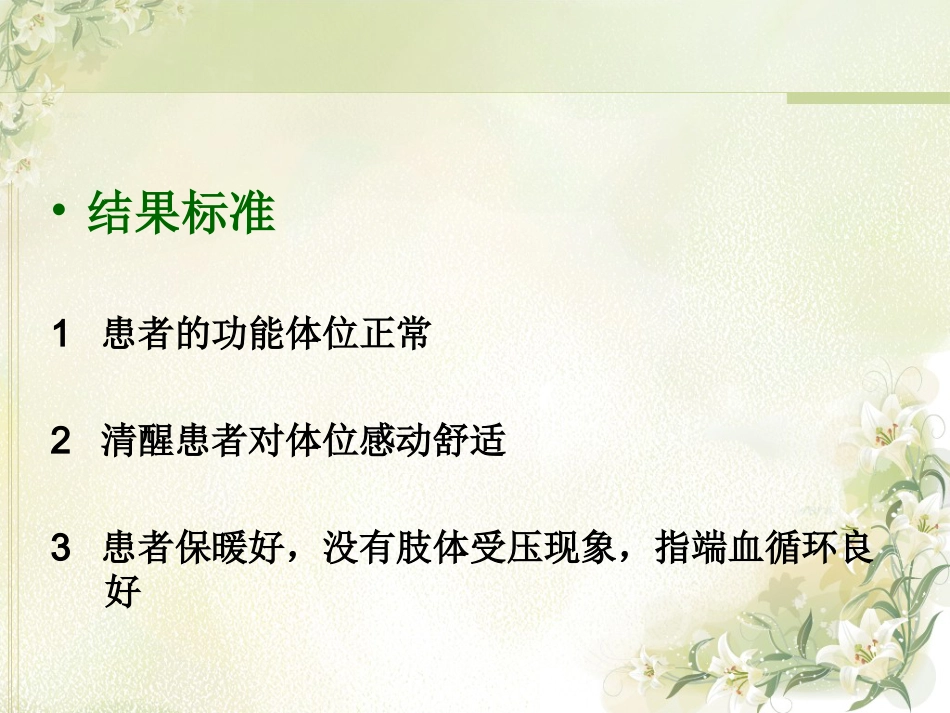 • 结果标准

1 患者的功能体位正常

2 清醒患者对体位感动舒适

3 患者保暖好，没有肢体受压现象，指端血循环良好